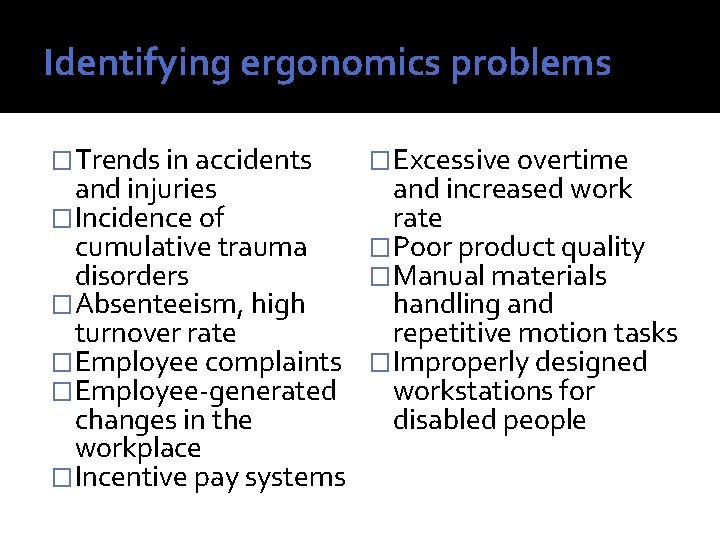 Identifying ergonomics problems

□ Trends in accidents and injuries
□ Incidence of cumulative trauma disorders
□ Absenteeism, high turnover rate
□ Employee complaints
□ Employee-generated changes in the workplace
□ Incentive pay systems

□ Excessive overtime and increased work rate
□ Poor product quality
□ Manual materials handling and repetitive motion tasks
□ Improperly designed workstations for disabled people